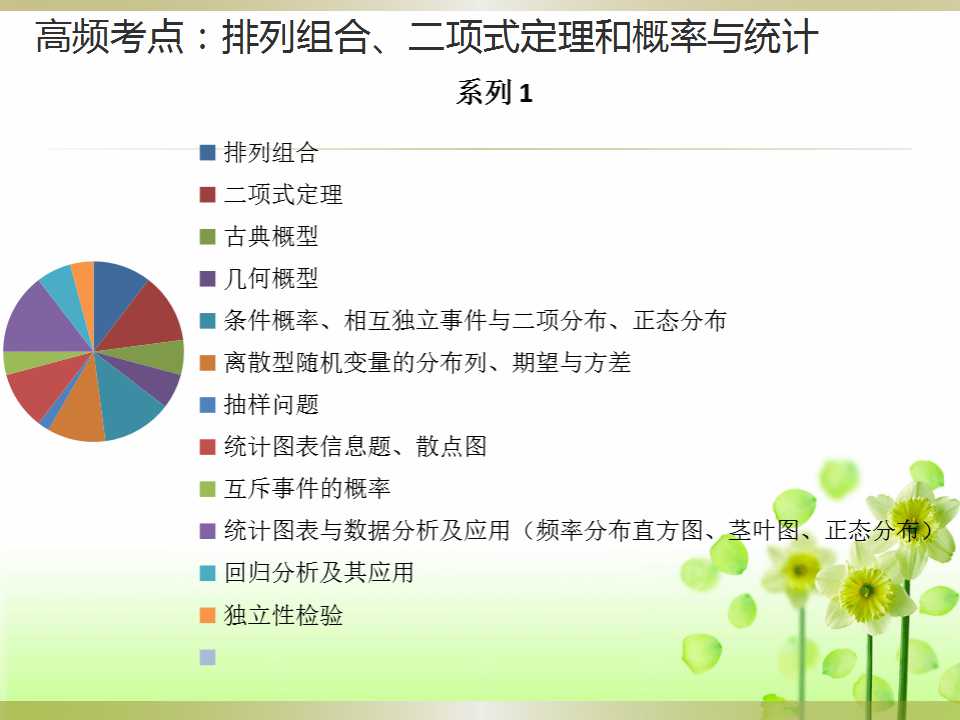 高频考点：排列组合、二项式定理和概率与统计

系列 1

排列组合
二项式定理
古典概型
几何概型
条件概率、相互独立事件与二项分布、正态分布
离散型随机变量的分布列、期望与方差
抽样问题
统计图表信息题、散点图
互斥事件的概率
统计图表与数据分析及应用（频率分布直方图、茎叶图、正态分布）
回归分析及其应用
独立性检验